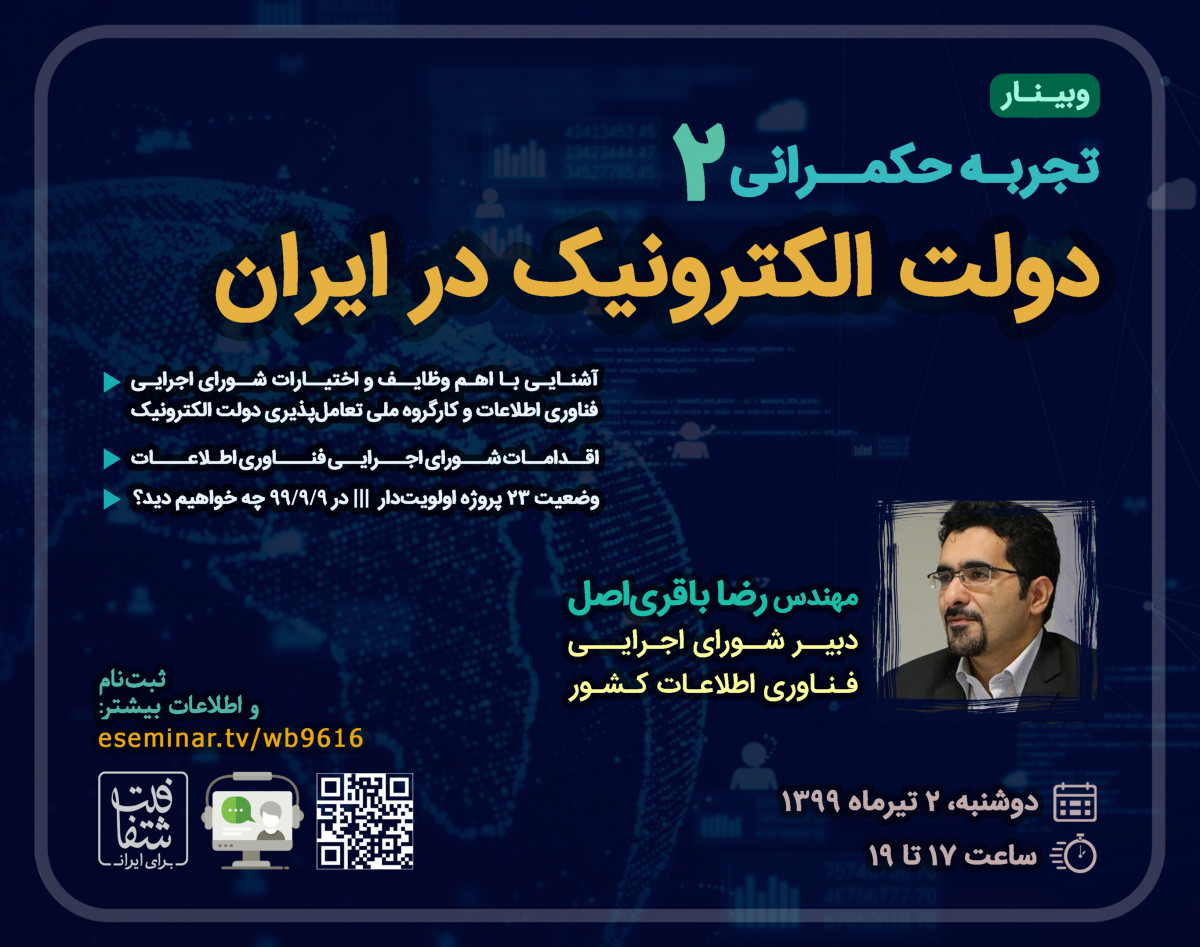 وبینار

تجربه حکمرانی ۲

دولت الکترونیک در ایران

آشنایی با اهم وظایف و اختیارات شورای اجرایی فناوری اطلاعات و کارگروه ملی تعامل‌پذیری دولت الکترونیک

اقدامات شورای اجرایی فناوری اطلاعات

وضعیت ۲۳ پروژه اولویت‌دار ||| در ۹۹/۹/۹ چه خواهیم دید؟

مهندس رضا باقری‌اصل
دبیر شورای اجرایی
فناوری اطلاعات کشور

ثبت‌نام
و اطلاعات بیشتر:
eseminar.tv/wb9616

شفافیت
برای ایران

دوشنبه، ۲ تیرماه ۱۳۹۹
ساعت ۱۷ تا ۱۹